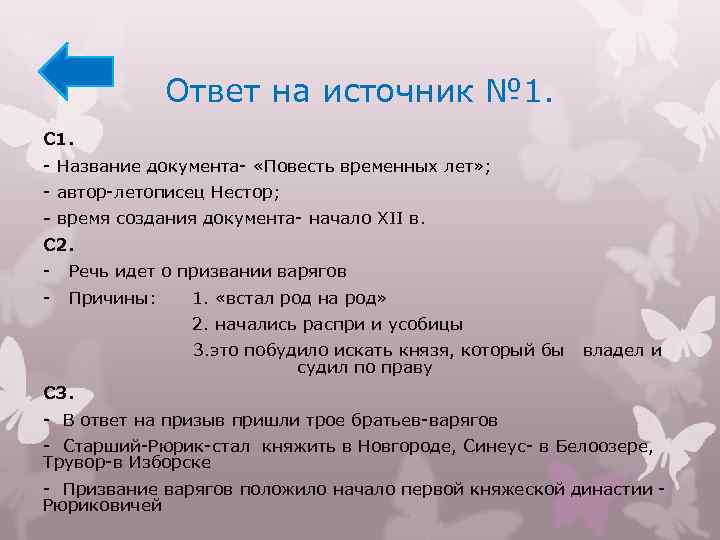 Ответ на источник №1.

С1.

- Название документа- «Повесть временных лет»;

- автор-летописец Нестор;

- время создания документа- начало XII в.

С2.

- Речь идет о призвании варягов

- Причины: 1. «встал род на род»

2. начались распри и усобицы

3.это побудило искать князя, который бы владел и судил по праву

С3.

- В ответ на призыв пришли трое братьев-варягов

- Старший-Рюрик-стал княжить в Новгороде, Синеус- в Белоозере, Трувор-в Изборске

- Призвание варягов положило начало первой княжеской династии - Рюриковичей